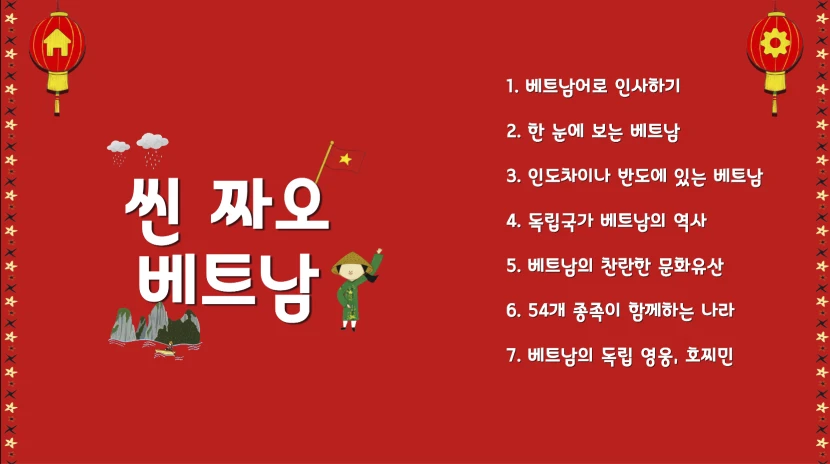 씬 짜오
베트남

1. 베트남어로 인사하기

2. 한 눈에 보는 베트남

3. 인도차이나 반도에 있는 베트남

4. 독립국가 베트남의 역사

5. 베트남의 찬란한 문화유산

6. 54개 종족이 함께하는 나라

7. 베트남의 독립 영웅, 호찌민